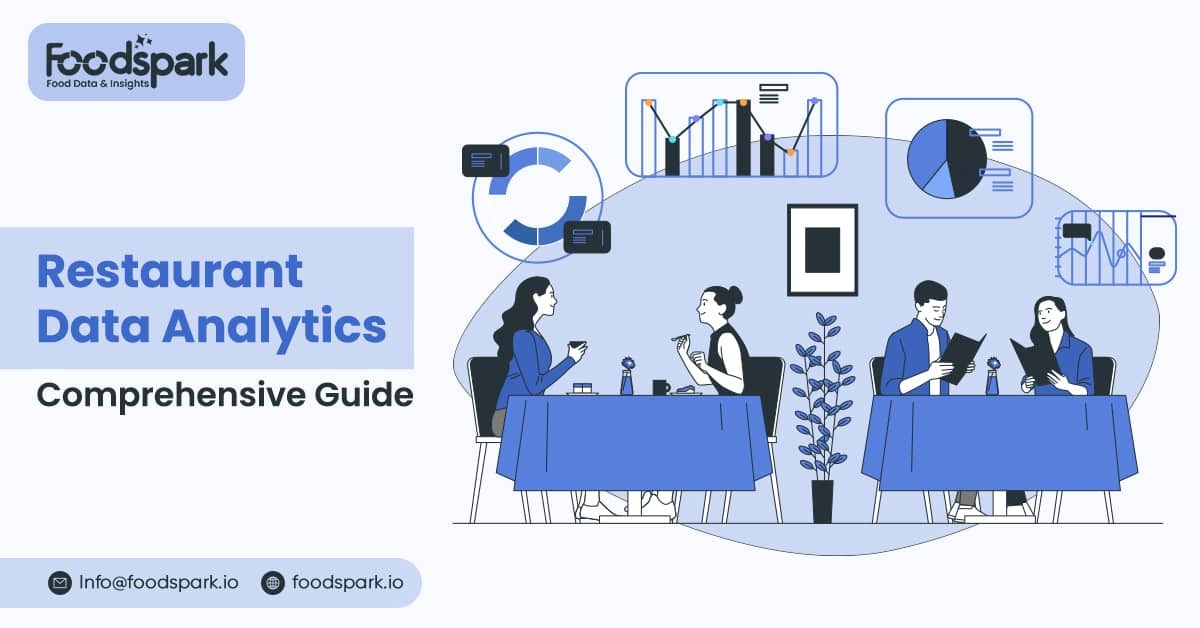 Foodspark
Food Data & Insights

Restaurant Data Analytics

Comprehensive Guide

Info@foodspark.io foodspark.io